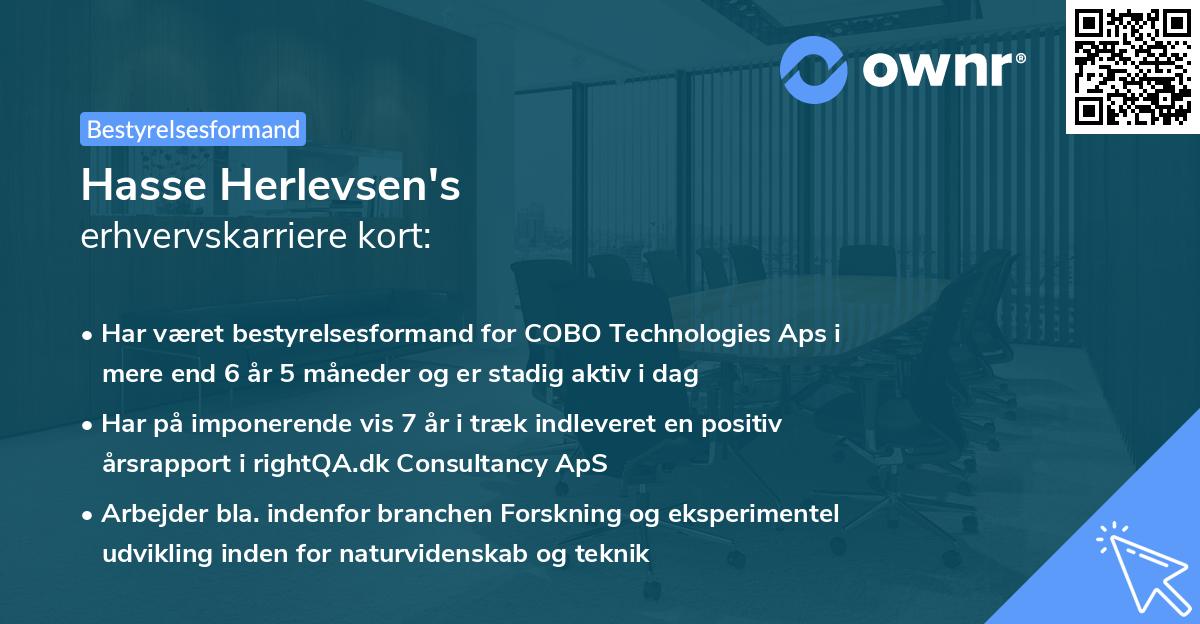 ownr®

Bestyrelsesformand

Hasse Herlevsen's
erhvervskarriere kort:

• Har været bestyrelsesformand for COBO Technologies Aps i mere end 6 år 5 måneder og er stadig aktiv i dag

• Har på imponerende vis 7 år i træk indleveret en positiv årsrapport i rightQA.dk Consultancy ApS

• Arbejder bla. indenfor branchen Forskning og eksperimentel udvikling inden for naturvidenskab og teknik